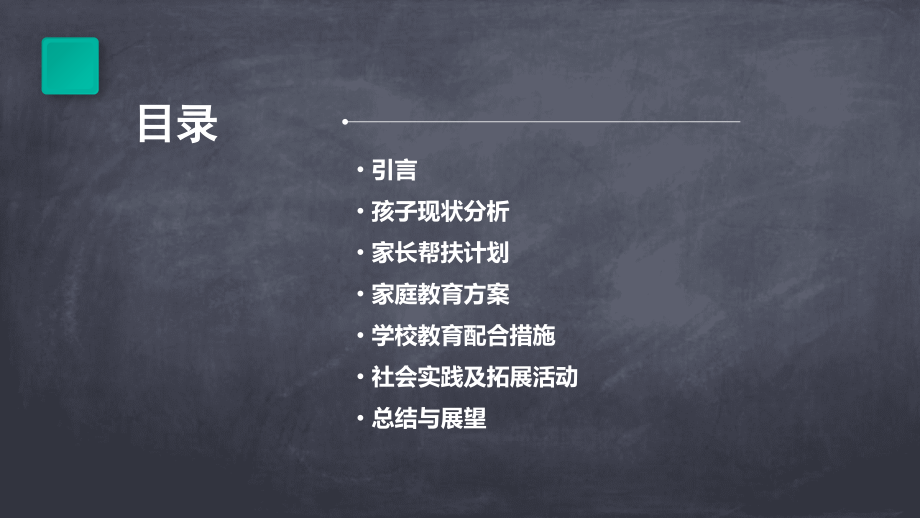 目录

• 引言
• 孩子现状分析
• 家长帮扶计划
• 家庭教育方案
• 学校教育配合措施
• 社会实践及拓展活动
• 总结与展望